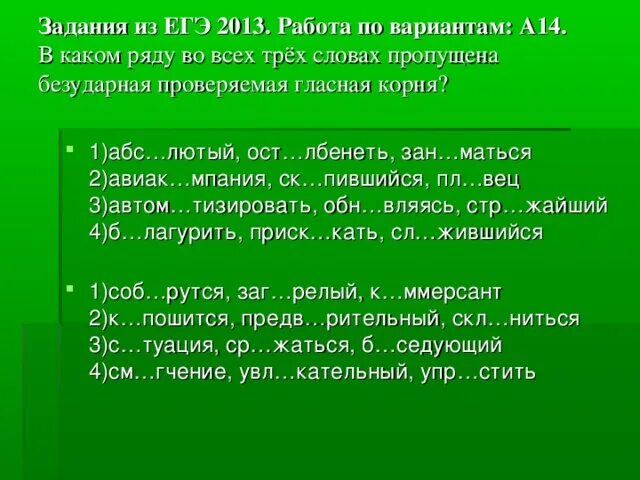 Задания из ЕГЭ 2013. Работа по вариантам: А14.
В каком ряду во всех трёх словах пропущена безударная проверяемая гласная корня?

1)абс…лютый, ост…лбенеть, зан…маться
2)авиак…мпания, ск…пившийся, пл…вец
3)автом…тизировать, обн…вляясь, стр…жайший
4)б…лагурить, приск…кать, сл…жившийся

1)соб…рутся, заг…релый, к…ммерсант
2)к…пошится, предв…рительный, скл…ниться
3)с…туация, ср…жаться, б…седующий
4)см…гчение, увл…кательный, упр…стить